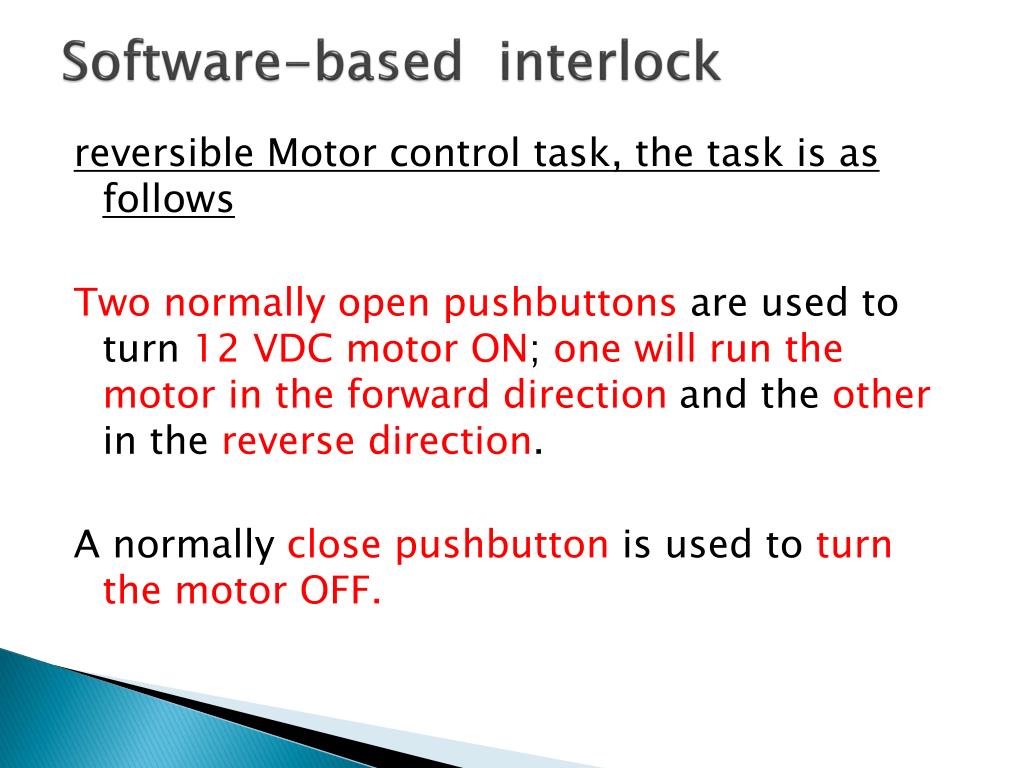 Software-based interlock

reversible Motor control task, the task is as follows

Two normally open pushbuttons are used to turn 12 VDC motor ON; one will run the motor in the forward direction and the other in the reverse direction.

A normally close pushbutton is used to turn the motor OFF.